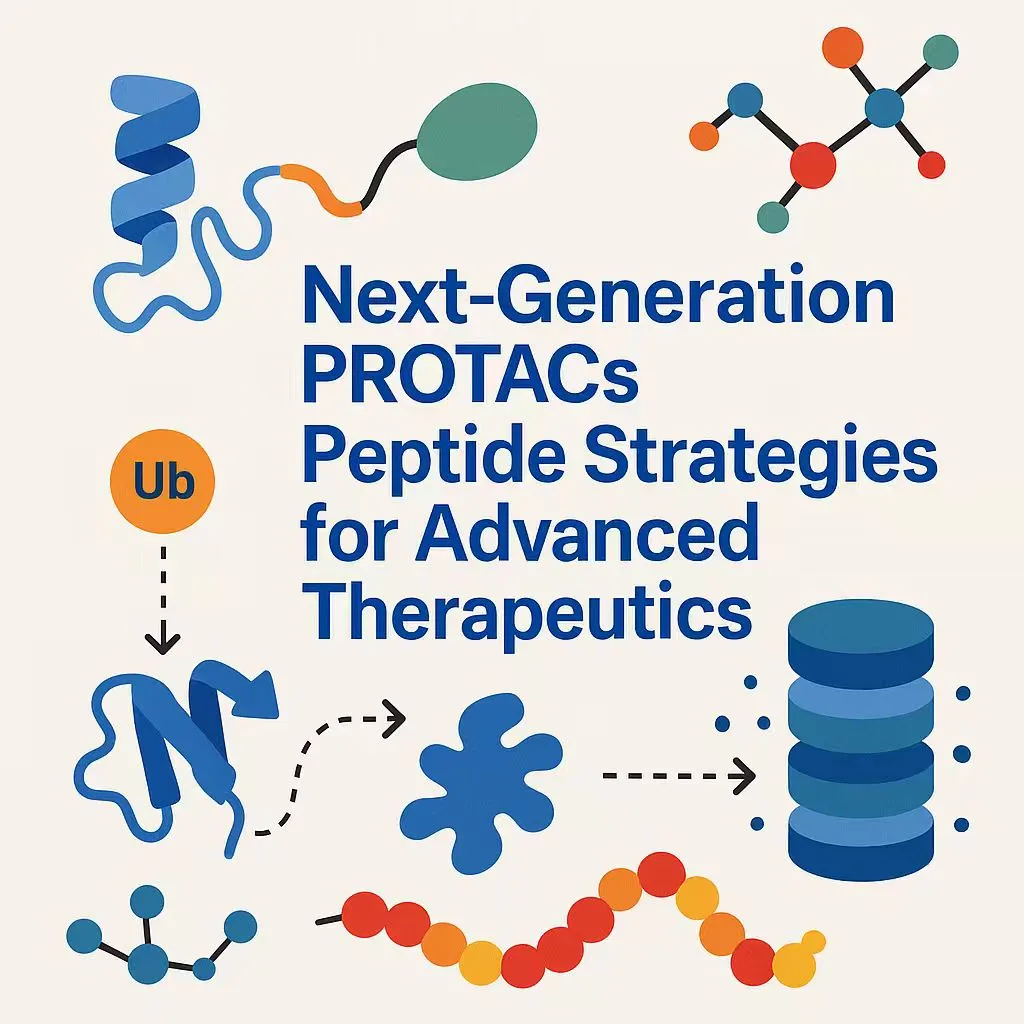 Next-Generation PROTACs Peptide Strategies for Advanced Therapeutics

Ub